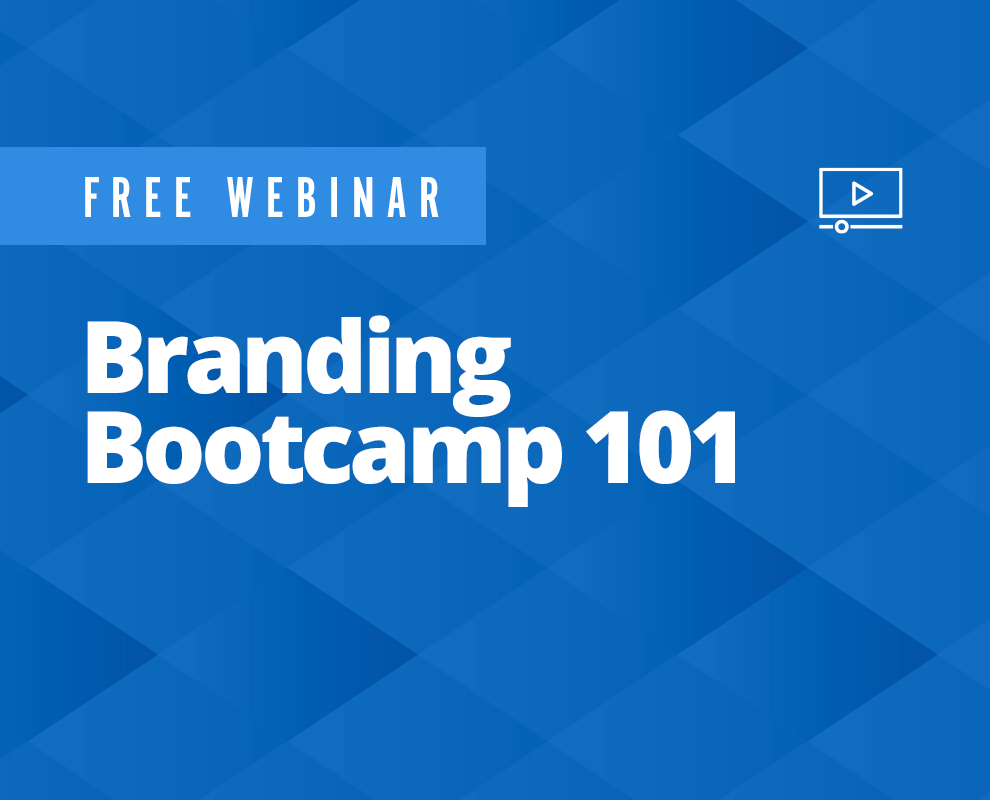 FREE WEBINAR

Branding Bootcamp 101